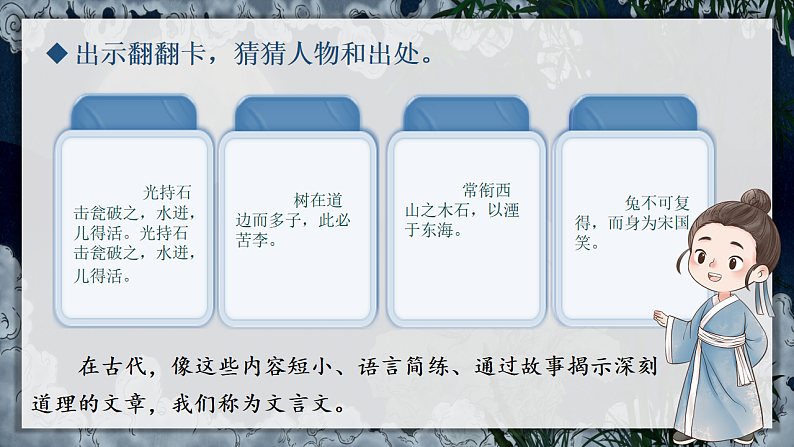 ◆ 出示翻翻卡，猜猜人物和出处。

光持石击瓮破之，水迸，儿得活。光持石击瓮破之，水迸，儿得活。

树在道边而多子，此必苦李。

常衔西山之木石，以湮于东海。

兔不可复得，而身为宋国笑。

在古代，像这些内容短小、语言简练、通过故事揭示深刻道理的文章，我们称为文言文。